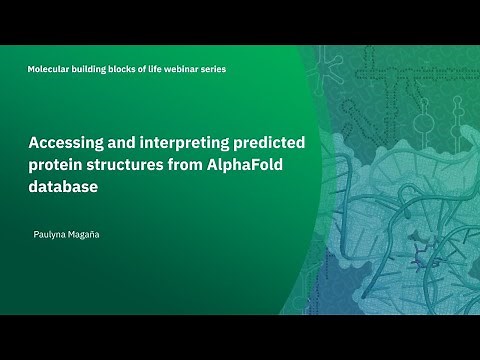 Molecular building blocks of life webinar series

Accessing and interpreting predicted protein structures from AlphaFold database

Paulyna Magaña